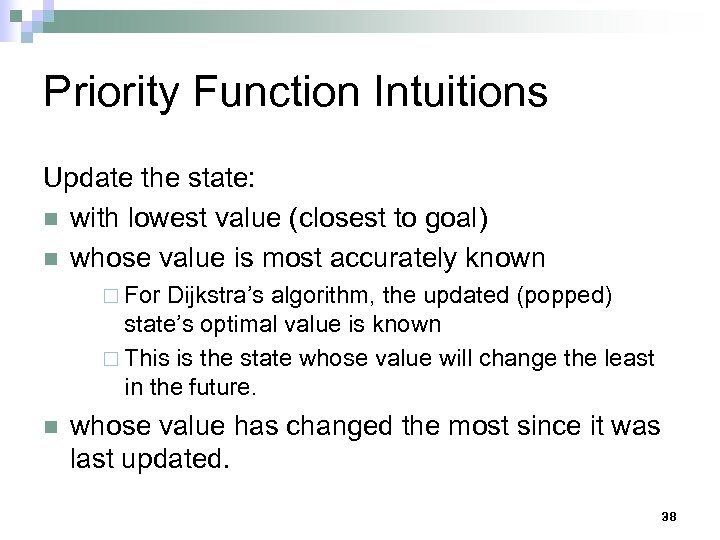 Priority Function Intuitions

Update the state:

- with lowest value (closest to goal)
- whose value is most accurately known
  - For Dijkstra's algorithm, the updated (popped) state's optimal value is known
  - This is the state whose value will change the least in the future.
- whose value has changed the most since it was last updated.

38